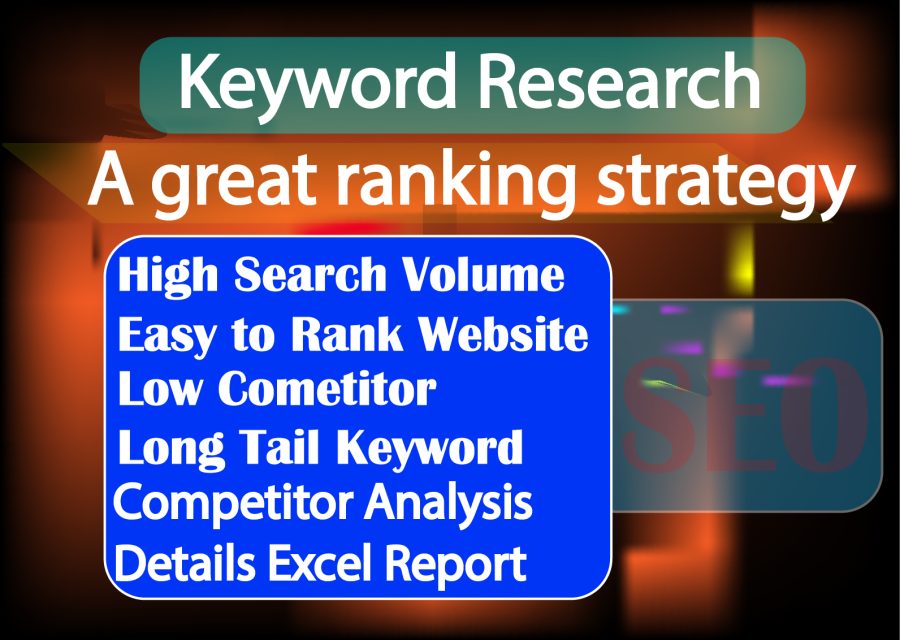 Keyword Research
A great ranking strategy

High Search Volume
Easy to Rank Website
Low Cometitor
Long Tail Keyword
Competitor Analysis
Details Excel Report

SEO